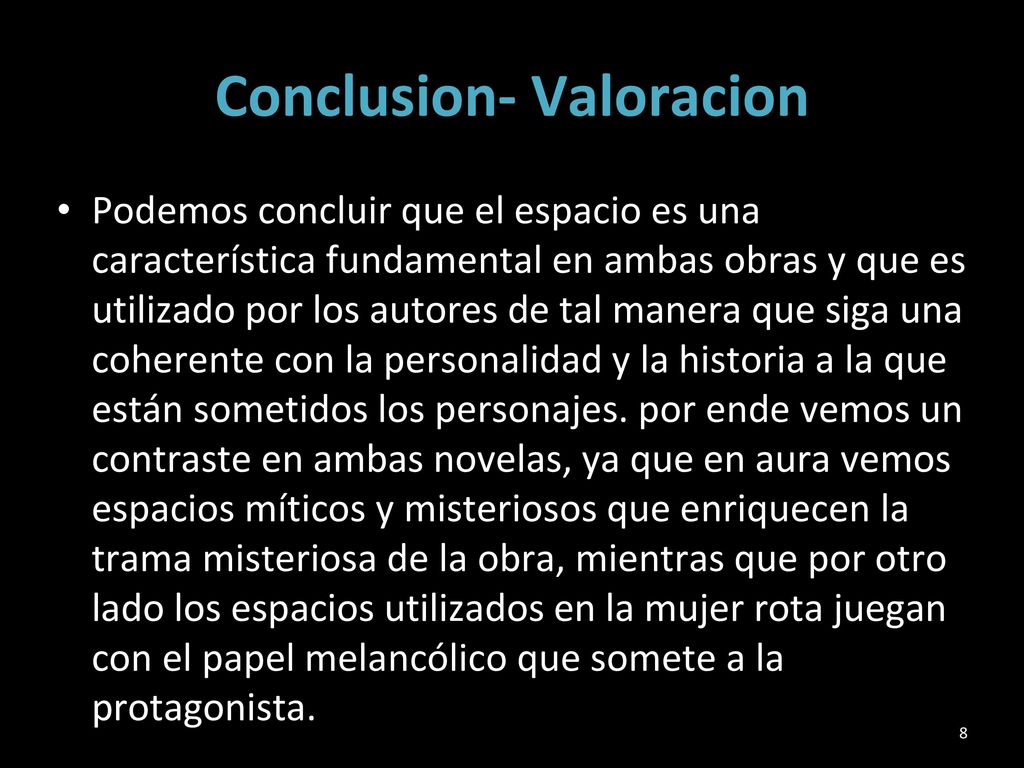 Conclusion- Valoracion

• Podemos concluir que el espacio es una característica fundamental en ambas obras y que es utilizado por los autores de tal manera que siga una coherente con la personalidad y la historia a la que están sometidos los personajes. por ende vemos un contraste en ambas novelas, ya que en aura vemos espacios míticos y misteriosos que enriquecen la trama misteriosa de la obra, mientras que por otro lado los espacios utilizados en la mujer rota juegan con el papel melancólico que somete a la protagonista.

8